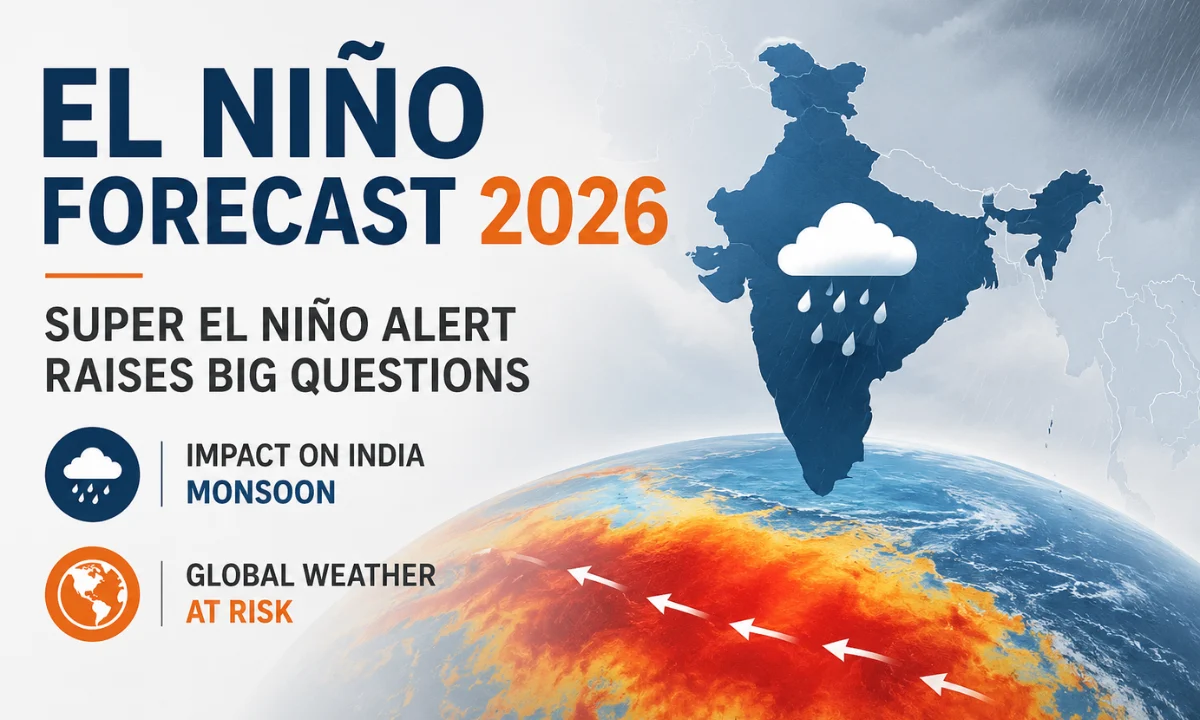 EL NIÑO FORECAST 2026

SUPER EL NIÑO ALERT RAISES BIG QUESTIONS

IMPACT ON INDIA MONSOON

GLOBAL WEATHER AT RISK